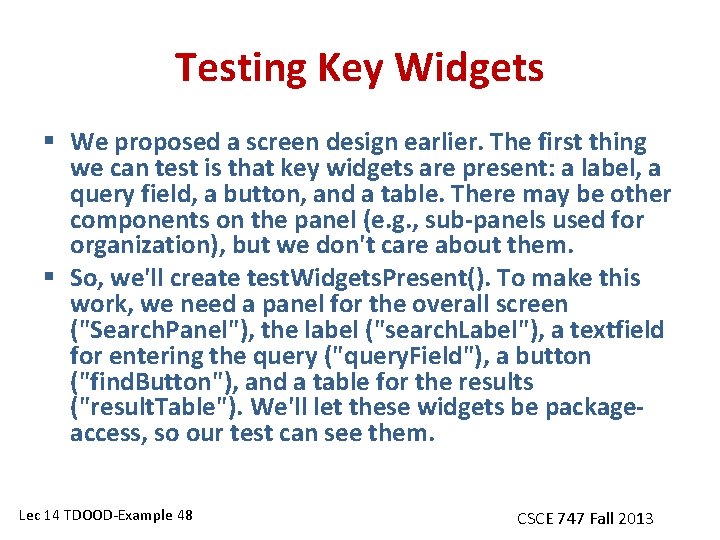 Testing Key Widgets

▪ We proposed a screen design earlier. The first thing we can test is that key widgets are present: a label, a query field, a button, and a table. There may be other components on the panel (e.g., sub-panels used for organization), but we don't care about them.

▪ So, we'll create testWidgetsPresent(). To make this work, we need a panel for the overall screen ("SearchPanel"), the label ("searchLabel"), a textfield for entering the query ("queryField"), a button ("findButton"), and a table for the results ("resultTable"). We'll let these widgets be package-access, so our test can see them.

Lec 14 TDOOD-Example 48

CSCE 747 Fall 2013